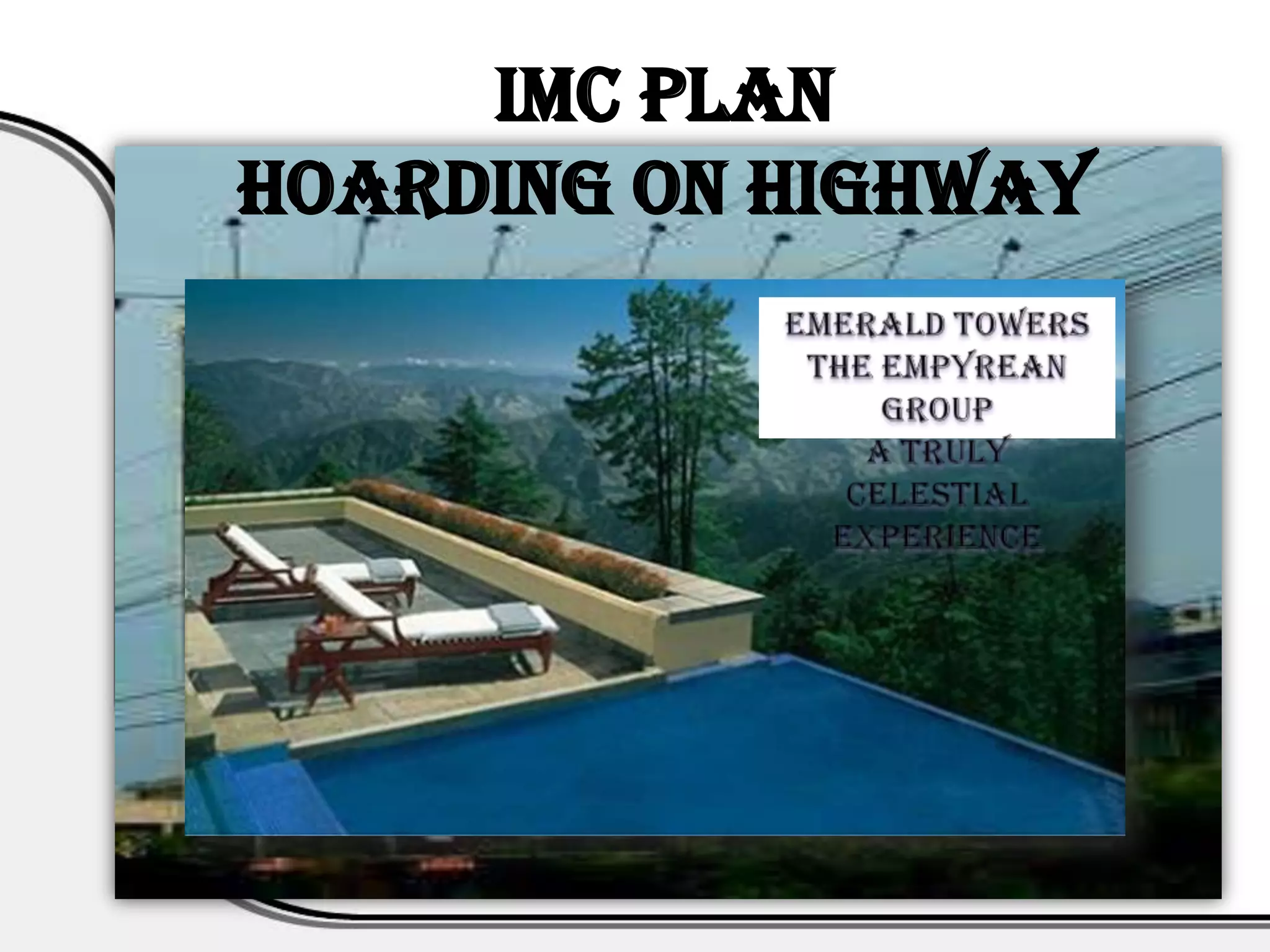 IMC PLAN
HOARDING ON HIGHWAY

EMERALD TOWERS
THE EMPYREAN
GROUP
A TRULY
CELESTIAL
EXPERIENCE